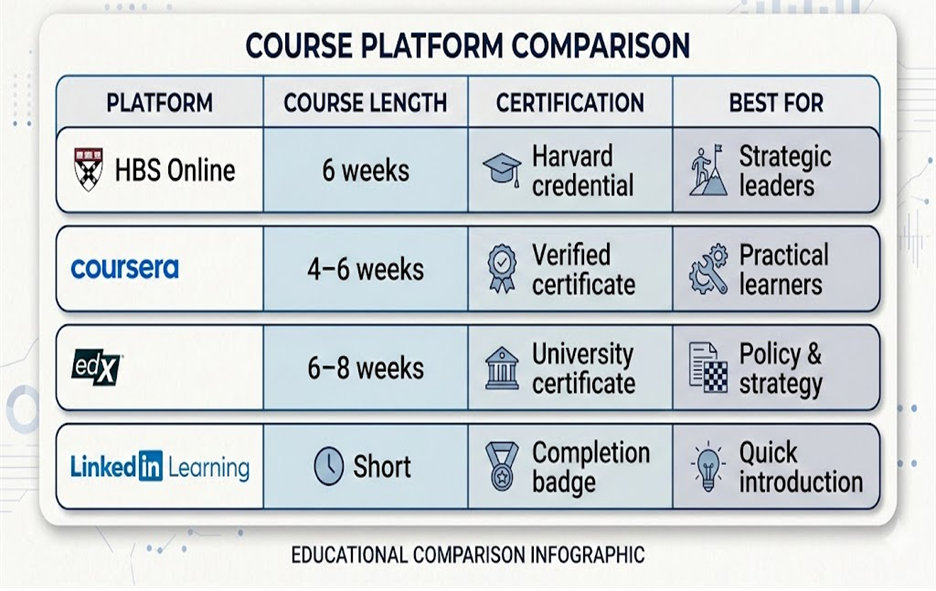 COURSE PLATFORM COMPARISON

| PLATFORM | COURSE LENGTH | CERTIFICATION | BEST FOR |
|---|---|---|---|
| HBS Online | 6 weeks | Harvard credential | Strategic leaders |
| coursera | 4–6 weeks | Verified certificate | Practical learners |
| edX | 6–8 weeks | University certificate | Policy & strategy |
| LinkedIn Learning | Short | Completion badge | Quick introduction |

EDUCATIONAL COMPARISON INFOGRAPHIC